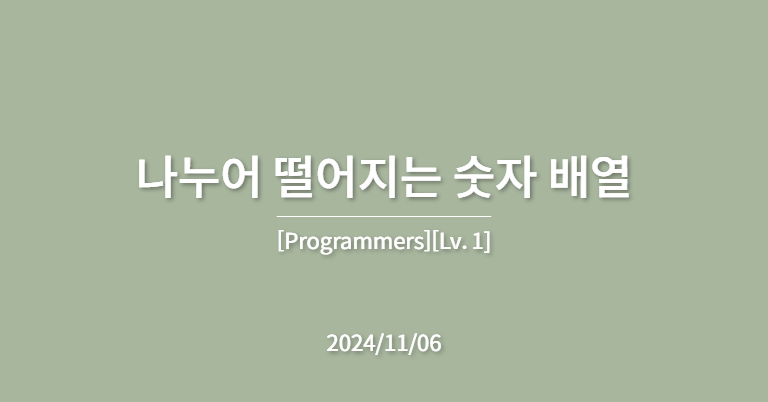 나누어 떨어지는 숫자 배열

[Programmers][Lv. 1]

2024/11/06